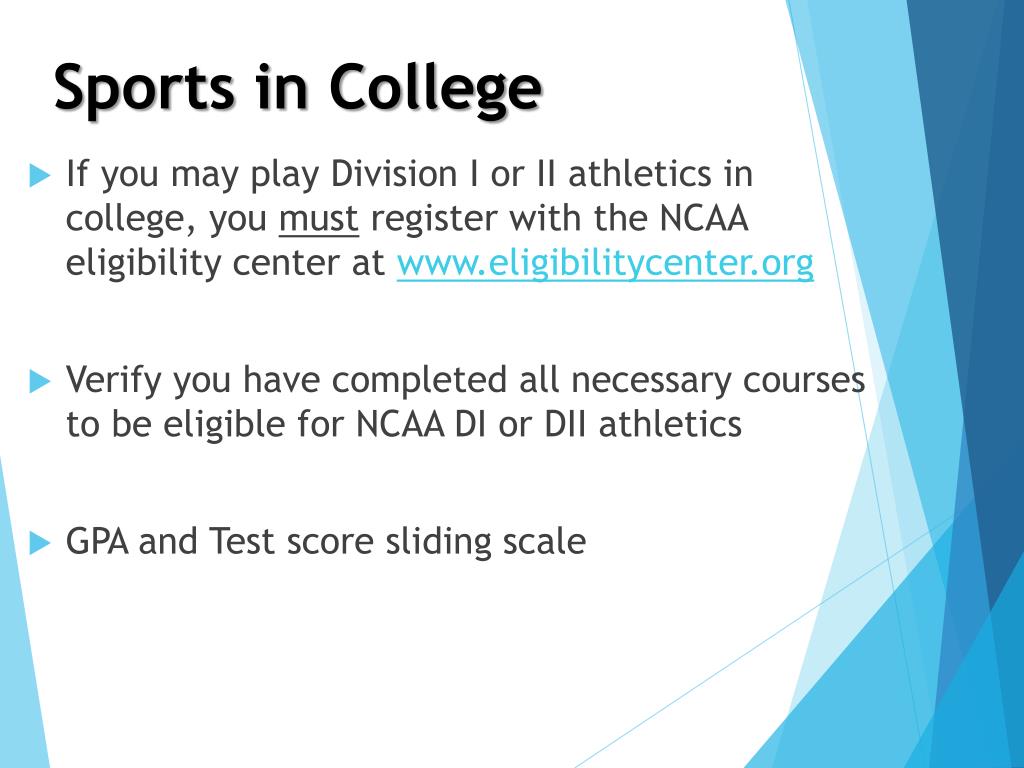 Sports in College

If you may play Division I or II athletics in college, you must register with the NCAA eligibility center at www.eligibilitycenter.org

Verify you have completed all necessary courses to be eligible for NCAA DI or DII athletics

GPA and Test score sliding scale